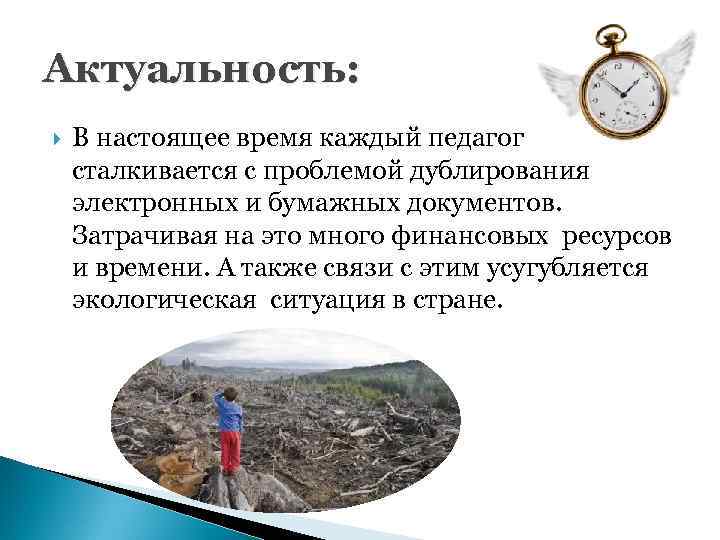 Актуальность:

В настоящее время каждый педагог сталкивается с проблемой дублирования электронных и бумажных документов. Затрачивая на это много финансовых ресурсов и времени. А также связи с этим усугубляется экологическая ситуация в стране.